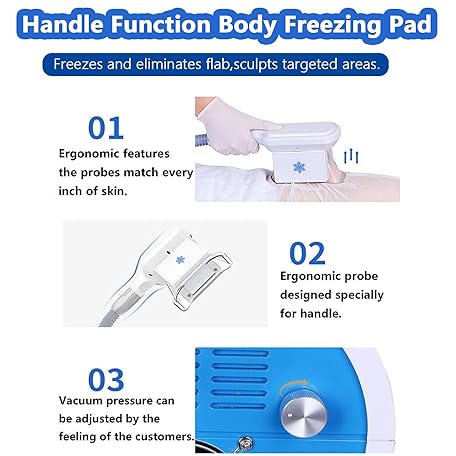 Handle Function Body Freezing Pad

Freezes and eliminates flab,sculpts targeted areas.

01

Ergonomic features the probes match every inch of skin.

02

Ergonomic probe designed specially for handle.

03

Vacuum pressure can be adjusted by the feeling of the customers.